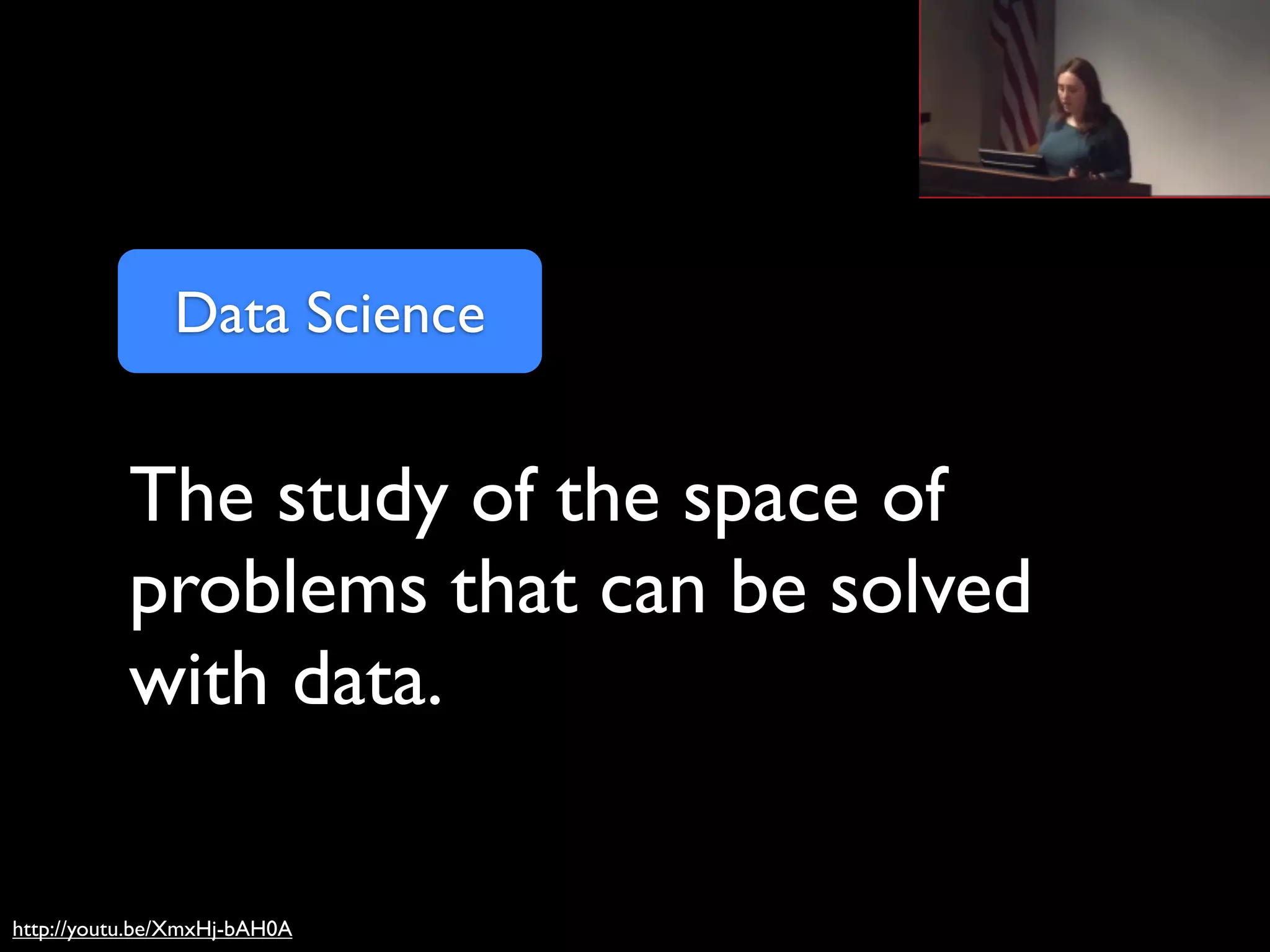 Data Science

The study of the space of problems that can be solved with data.

http://youtu.be/XmxHj-bAH0A